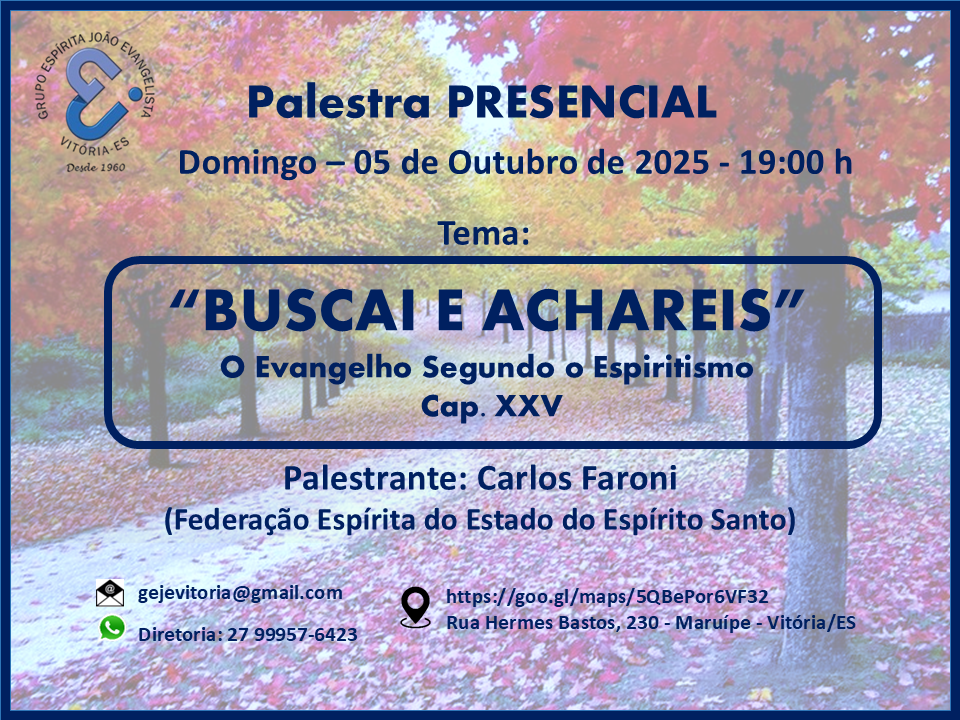 GRUPO ESPÍRITA JOÃO EVANGELISTA
VITÓRIA-ES
Desde 1960

Palestra PRESENCIAL

Domingo – 05 de Outubro de 2025 - 19:00 h

Tema:

“BUSCAI E ACHAREIS”

O Evangelho Segundo o Espiritismo
Cap. XXV

Palestrante: Carlos Faroni
(Federação Espírita do Estado do Espírito Santo)

gejevitoria@gmail.com

Diretoria: 27 99957-6423

https://goo.gl/maps/5QBePor6VF32
Rua Hermes Bastos, 230 - Maruípe - Vitória/ES